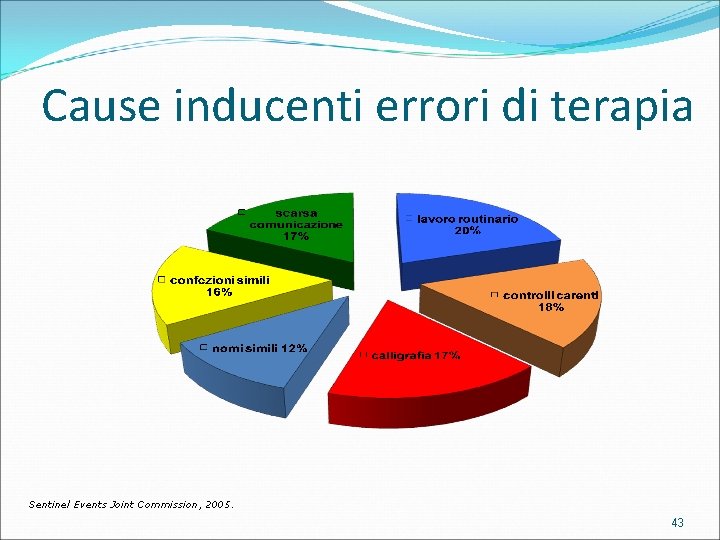 Cause inducenti errori di terapia

scarsa comunicazione 17%

lavoro routinario 20%

confezioni simili 16%

controlli carenti 18%

nomi simili 12%

calligrafia 17%

Sentinel Events Joint Commission, 2005.

43